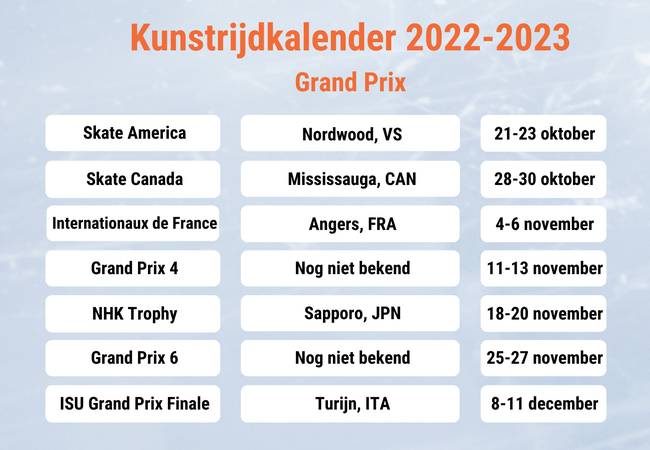 Kunstrijdkalender 2022-2023

Grand Prix

| Skate America | Nordwood, VS | 21-23 oktober |
|---|---|---|
| Skate Canada | Mississauga, CAN | 28-30 oktober |
| Internationaux de France | Angers, FRA | 4-6 november |
| Grand Prix 4 | Nog niet bekend | 11-13 november |
| NHK Trophy | Sapporo, JPN | 18-20 november |
| Grand Prix 6 | Nog niet bekend | 25-27 november |
| ISU Grand Prix Finale | Turijn, ITA | 8-11 december |